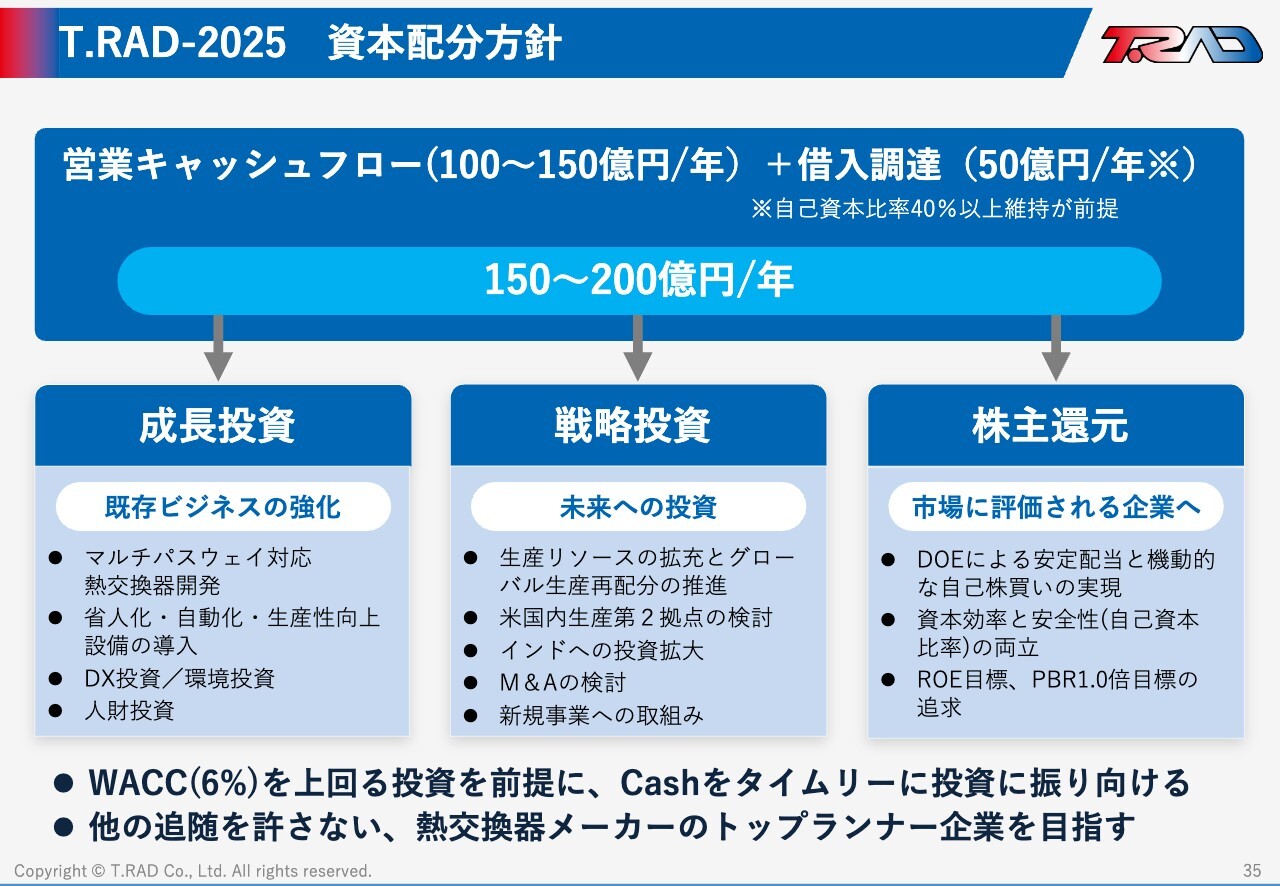 T.RAD-2025　資本配分方針

T.RAD

営業キャッシュフロー(100～150億円/年）＋借入調達（50億円/年※）
※自己資本比率40%以上維持が前提

150～200億円/年

成長投資

既存ビジネスの強化

● マルチパスウェイ対応熱交換器開発
● 省人化・自動化・生産性向上設備の導入
● DX投資／環境投資
● 人財投資

戦略投資

未来への投資

● 生産リソースの拡充とグローバル生産再配分の推進
● 米国内生産第２拠点の検討
● インドへの投資拡大
● M＆Aの検討
● 新規事業への取組み

株主還元

市場に評価される企業へ

● DOEによる安定配当と機動的な自己株買いの実現
● 資本効率と安全性(自己資本比率)の両立
● ROE目標、PBR1.0倍目標の追求

● WACC(6%)を上回る投資を前提に、Cashをタイムリーに投資に振り向ける
● 他の追随を許さない、熱交換器メーカーのトップランナー企業を目指す

Copyright © T.RAD Co., Ltd. All rights reserved.

35